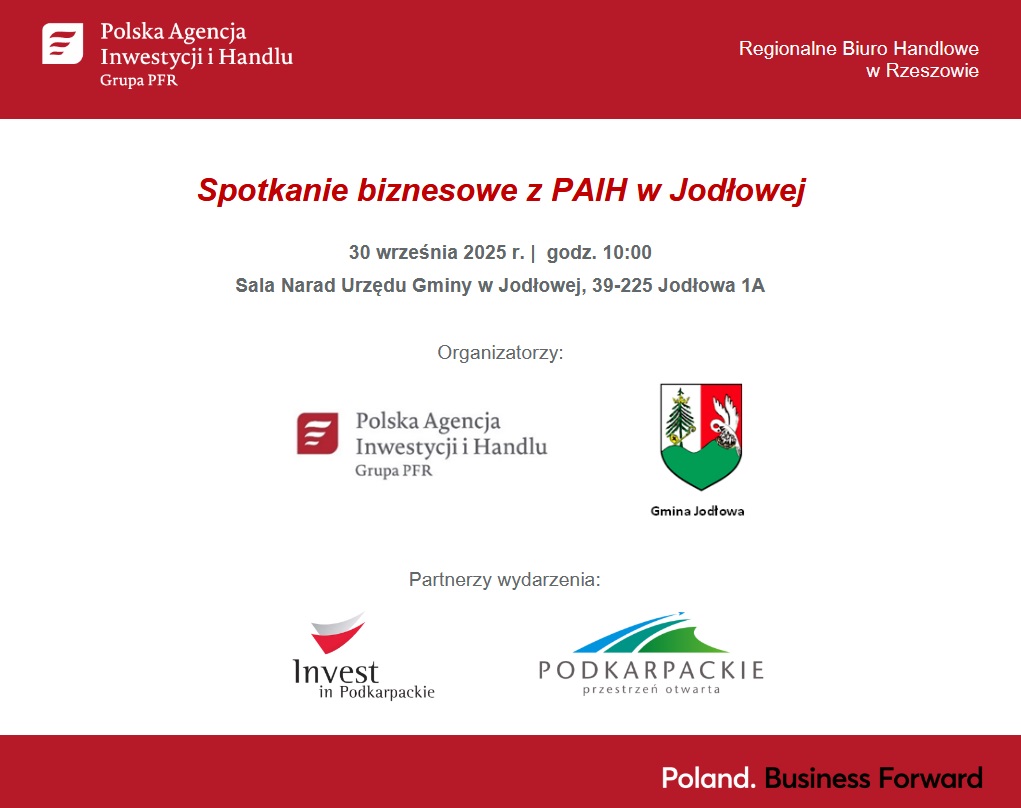 Polska Agencja Inwestycji i Handlu
Grupa PFR

Regionalne Biuro Handlowe w Rzeszowie

Spotkanie biznesowe z PAIH w Jodłowej

30 września 2025 r. | godz. 10:00

Sala Narad Urzędu Gminy w Jodłowej, 39-225 Jodłowa 1A

Organizatorzy:

Polska Agencja Inwestycji i Handlu
Grupa PFR

Gmina Jodłowa

Partnerzy wydarzenia:

Invest in Podkarpackie

PODKARPACKIE
przestrzeń otwarta

Poland. Business Forward